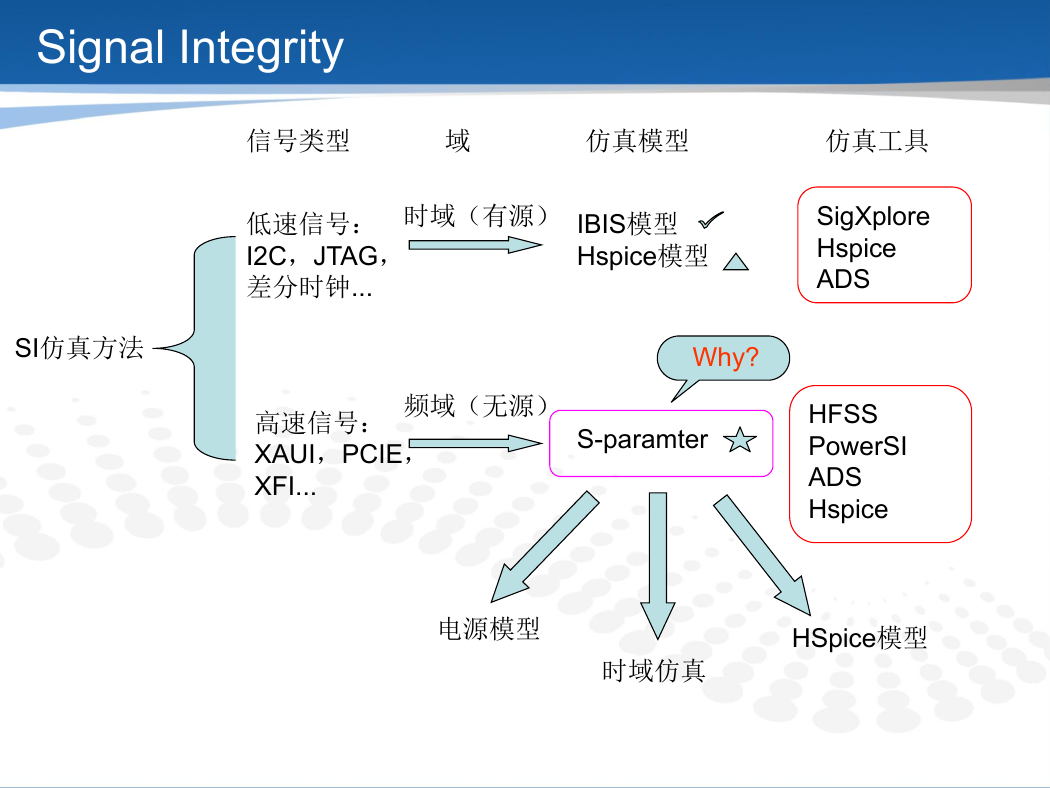 Signal Integrity

信号类型　　域　　仿真模型　　仿真工具

SI仿真方法

低速信号：
I2C，JTAG，
差分时钟...

时域（有源）

IBIS模型
Hspice模型

SigXplore
Hspice
ADS

Why?

高速信号：
XAUI，PCIE，
XFI...

频域（无源）

S-paramter

HFSS
PowerSI
ADS
Hspice

电源模型

时域仿真

HSpice模型